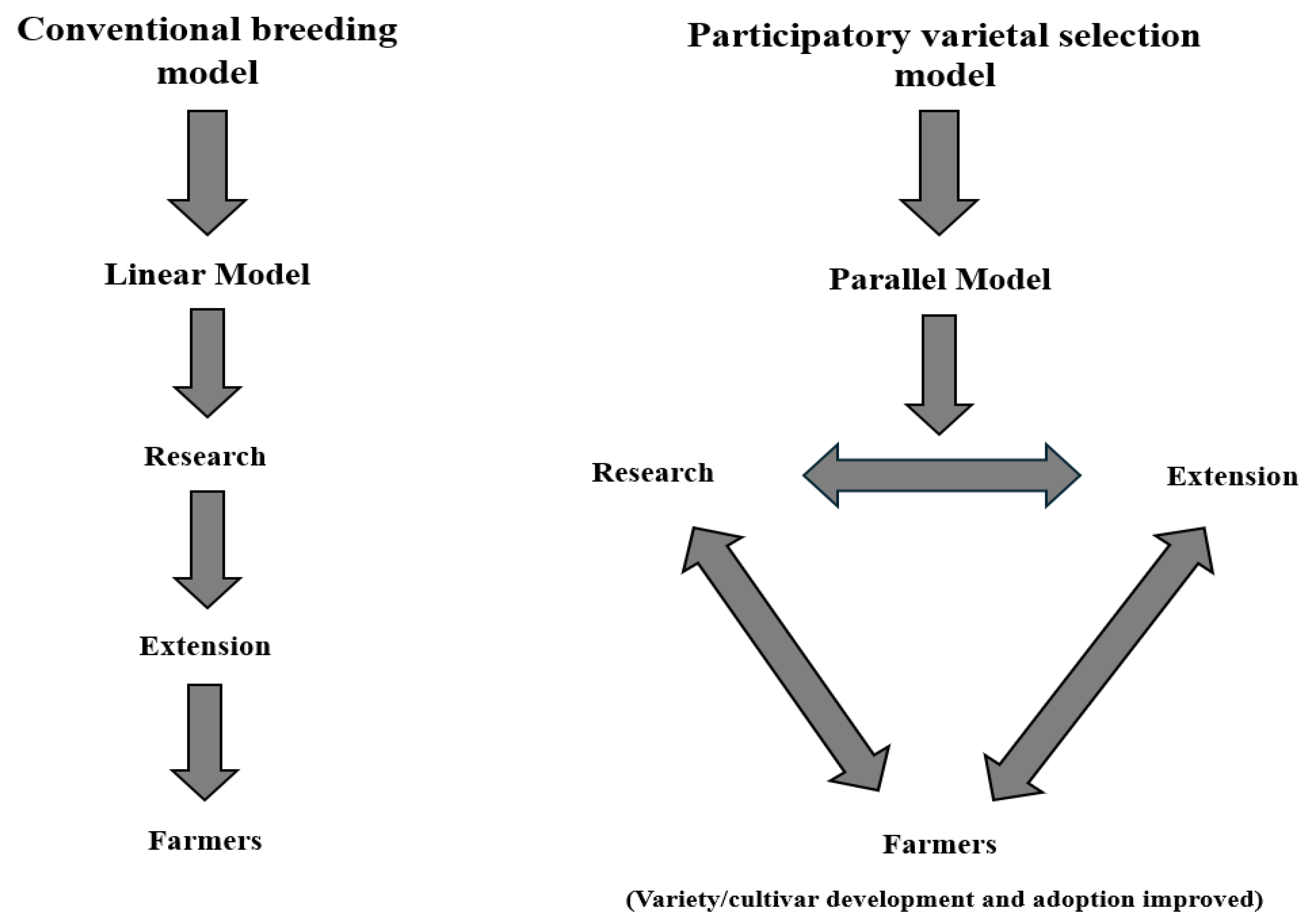 Conventional breeding model

Linear Model

Research

Extension

Farmers

Participatory varietal selection model

Parallel Model

Research

Extension

Farmers

(Variety/cultivar development and adoption improved)